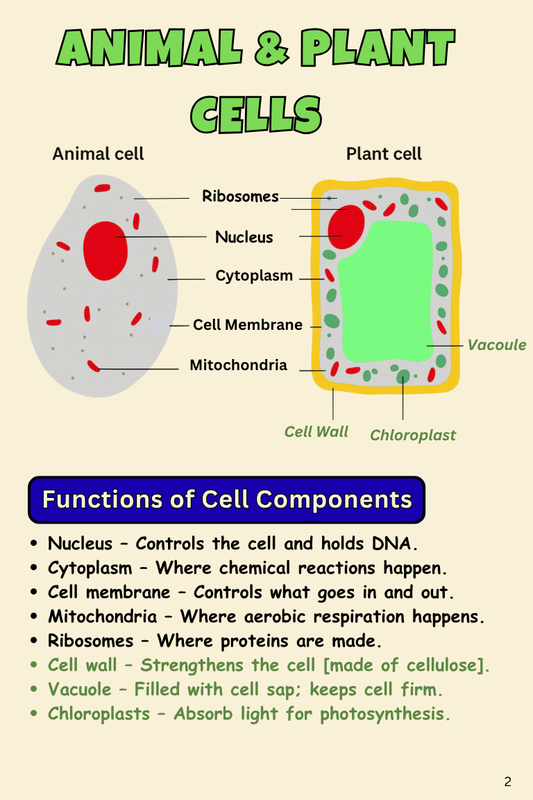 ANIMAL & PLANT CELLS

Animal cell

Plant cell

Ribosomes

Nucleus

Cytoplasm

Cell Membrane

Mitochondria

Vacoule

Cell Wall

Chloroplast

Functions of Cell Components

• Nucleus – Controls the cell and holds DNA.
• Cytoplasm – Where chemical reactions happen.
• Cell membrane – Controls what goes in and out.
• Mitochondria – Where aerobic respiration happens.
• Ribosomes – Where proteins are made.
• Cell wall – Strengthens the cell [made of cellulose].
• Vacuole – Filled with cell sap; keeps cell firm.
• Chloroplasts – Absorb light for photosynthesis.

2